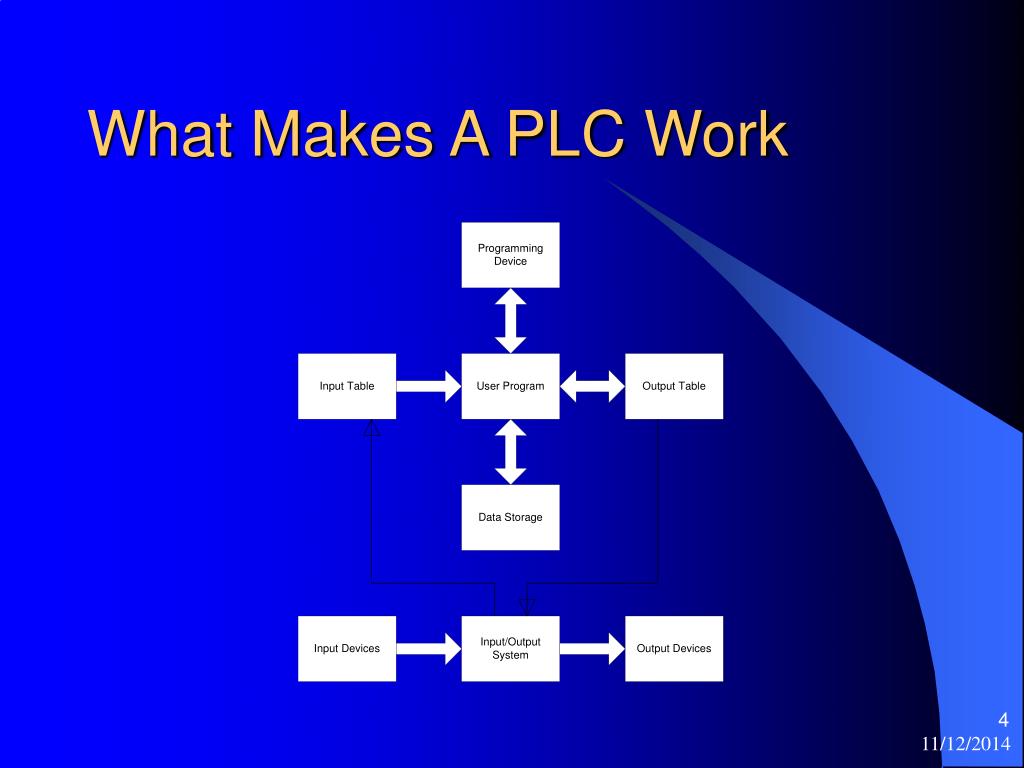 What Makes A PLC Work

Programming Device

Input Table

User Program

Output Table

Data Storage

Input Devices

Input/Output System

Output Devices

4

11/12/2014